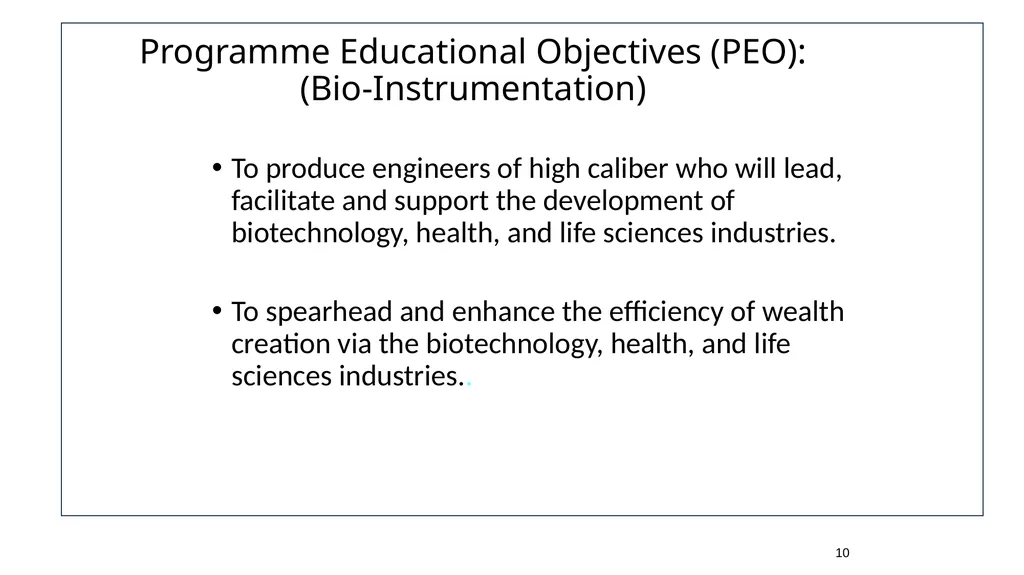 Programme Educational Objectives (PEO):
(Bio-Instrumentation)

• To produce engineers of high caliber who will lead, facilitate and support the development of biotechnology, health, and life sciences industries.

• To spearhead and enhance the efficiency of wealth creation via the biotechnology, health, and life sciences industries..

10